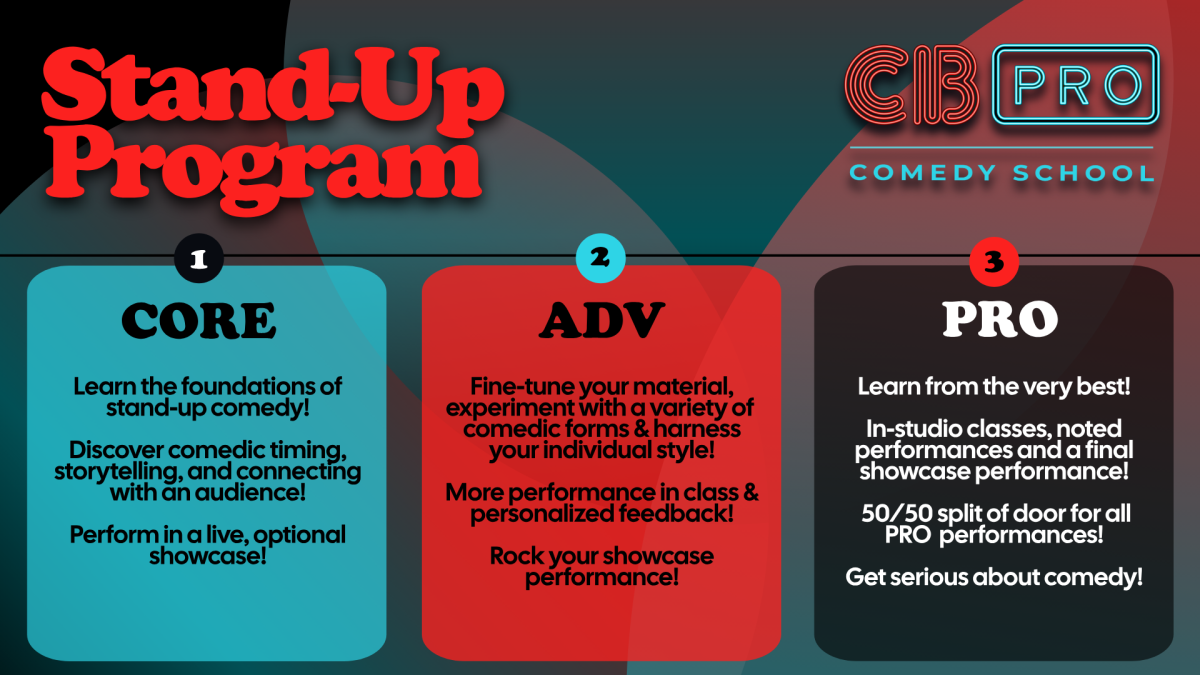 Stand-Up Program

CB PRO
COMEDY SCHOOL

1
CORE

Learn the foundations of stand-up comedy!

Discover comedic timing, storytelling, and connecting with an audience!

Perform in a live, optional showcase!

2
ADV

Fine-tune your material, experiment with a variety of comedic forms & harness your individual style!

More performance in class & personalized feedback!

Rock your showcase performance!

3
PRO

Learn from the very best!

In-studio classes, noted performances and a final showcase performance!

50/50 split of door for all PRO performances!

Get serious about comedy!